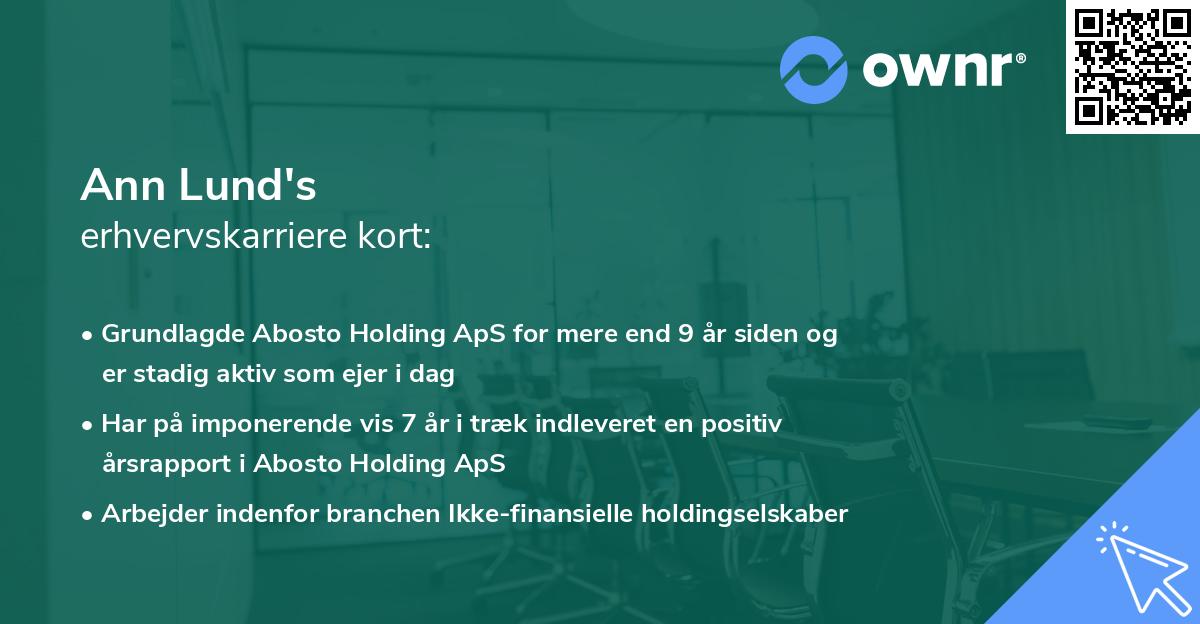 ownr®

Ann Lund's
erhvervskarriere kort:

• Grundlagde Abosto Holding ApS for mere end 9 år siden og er stadig aktiv som ejer i dag
• Har på imponerende vis 7 år i træk indleveret en positiv årsrapport i Abosto Holding ApS
• Arbejder indenfor branchen Ikke-finansielle holdingselskaber